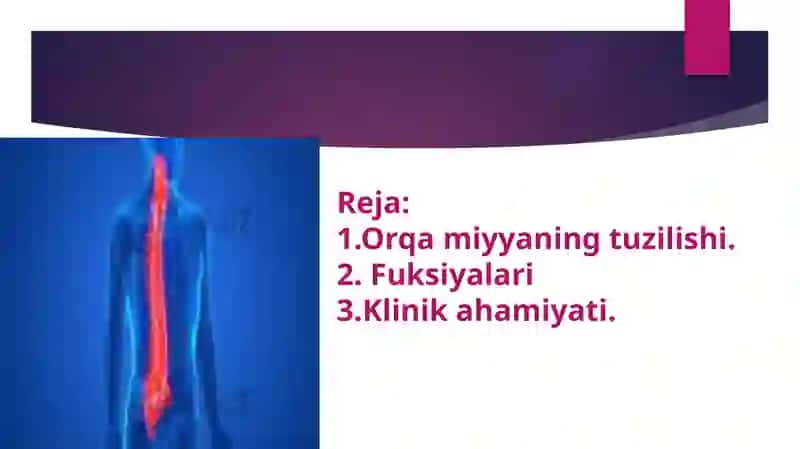 Reja:
1.Orqa miyyaning tuzilishi.
2. Fuksiyalari
3.Klinik ahamiyati.